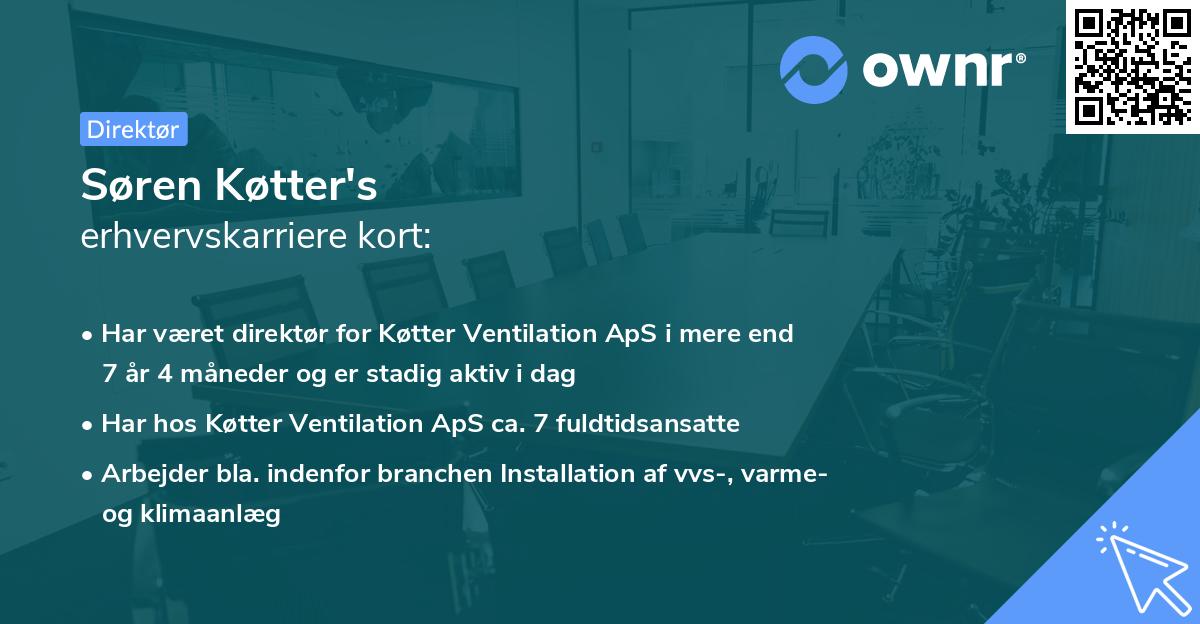 ownr®

Direktør

Søren Køtter's erhvervskarriere kort:

• Har været direktør for Køtter Ventilation ApS i mere end 7 år 4 måneder og er stadig aktiv i dag

• Har hos Køtter Ventilation ApS ca. 7 fuldtidsansatte

• Arbejder bla. indenfor branchen Installation af vvs-, varme- og klimaanlæg